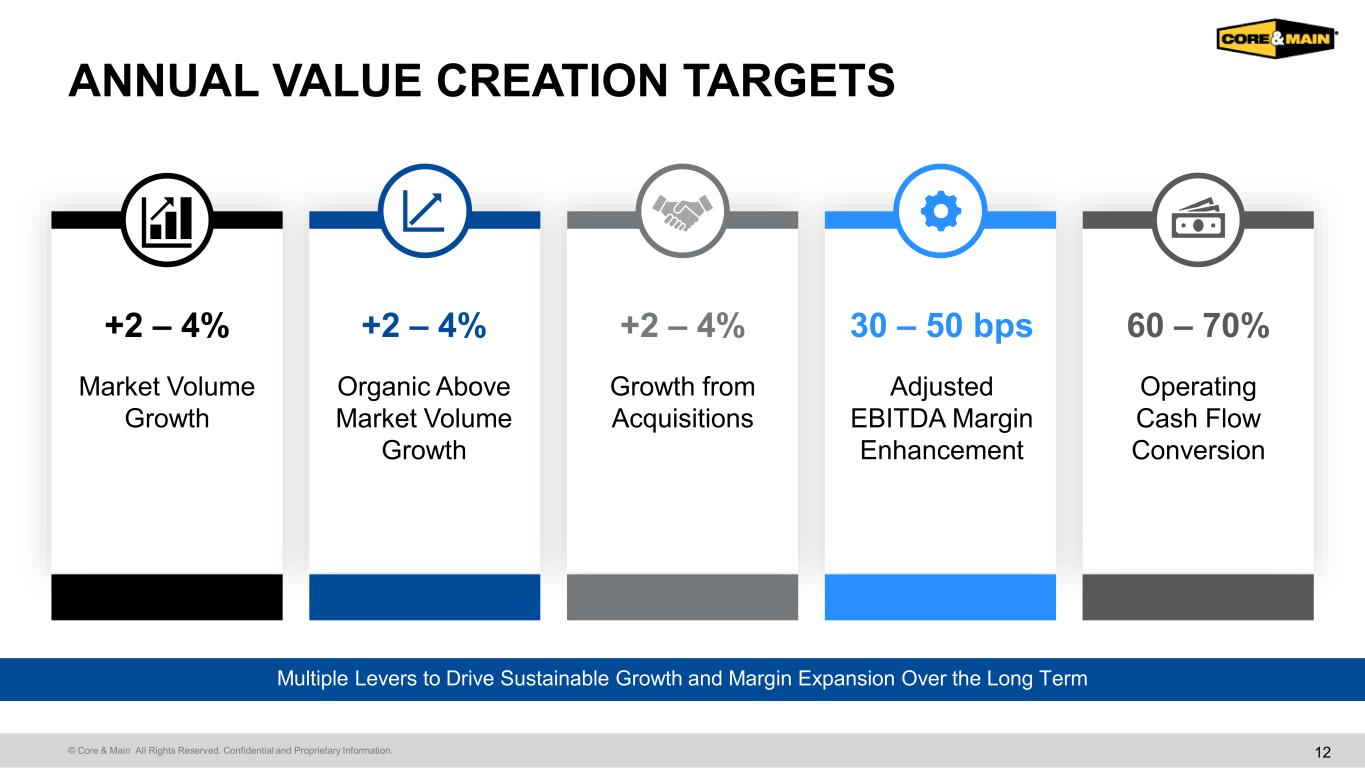 CORE&MAIN

ANNUAL VALUE CREATION TARGETS

+2 – 4%
Market Volume Growth

+2 – 4%
Organic Above Market Volume Growth

+2 – 4%
Growth from Acquisitions

30 – 50 bps
Adjusted EBITDA Margin Enhancement

60 – 70%
Operating Cash Flow Conversion

Multiple Levers to Drive Sustainable Growth and Margin Expansion Over the Long Term

© Core & Main All Rights Reserved. Confidential and Proprietary Information.

12